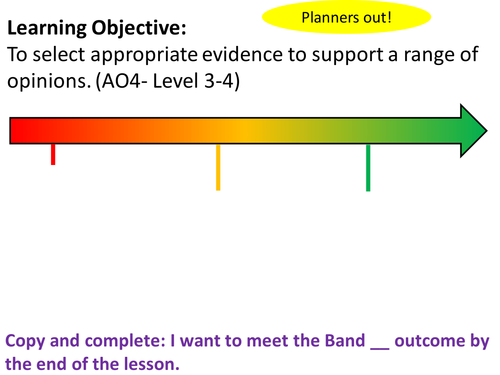 Planners out!

**Learning Objective:**
To select appropriate evidence to support a range of opinions. (AO4- Level 3-4)

Copy and complete: I want to meet the Band __ outcome by the end of the lesson.